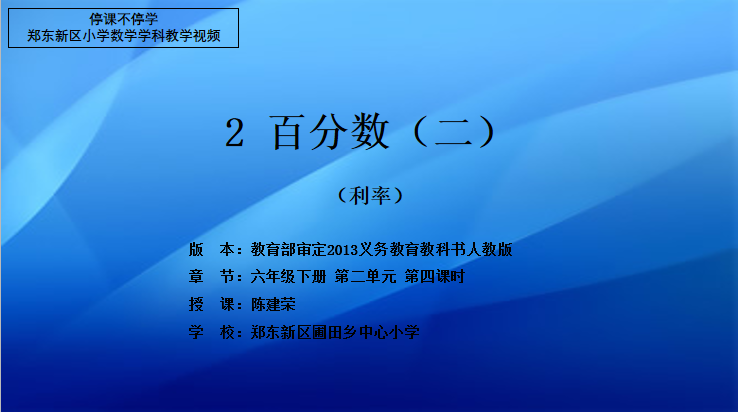 停课不停学
郑东新区小学数学学科教学视频

2 百分数（二）

（利率）

版　本：教育部审定2013义务教育教科书人教版
章　节：六年级下册 第二单元 第四课时
授　课：陈建荣
学　校：郑东新区圃田乡中心小学